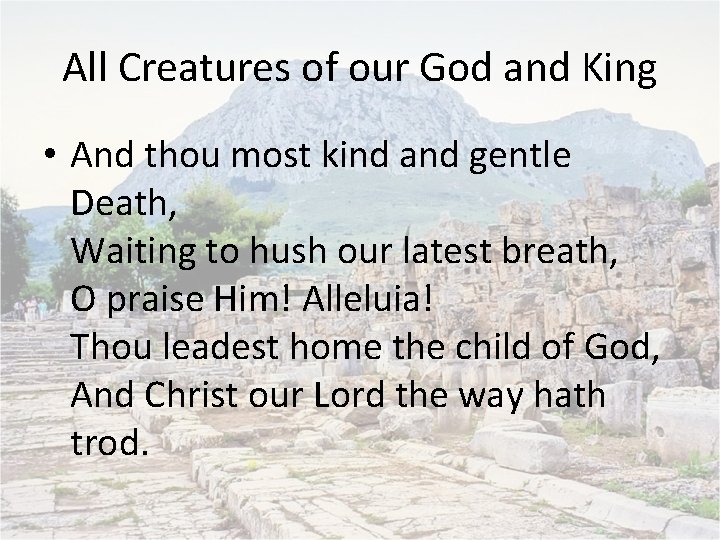 All Creatures of our God and King

• And thou most kind and gentle Death,
Waiting to hush our latest breath,
O praise Him! Alleluia!
Thou leadest home the child of God,
And Christ our Lord the way hath trod.